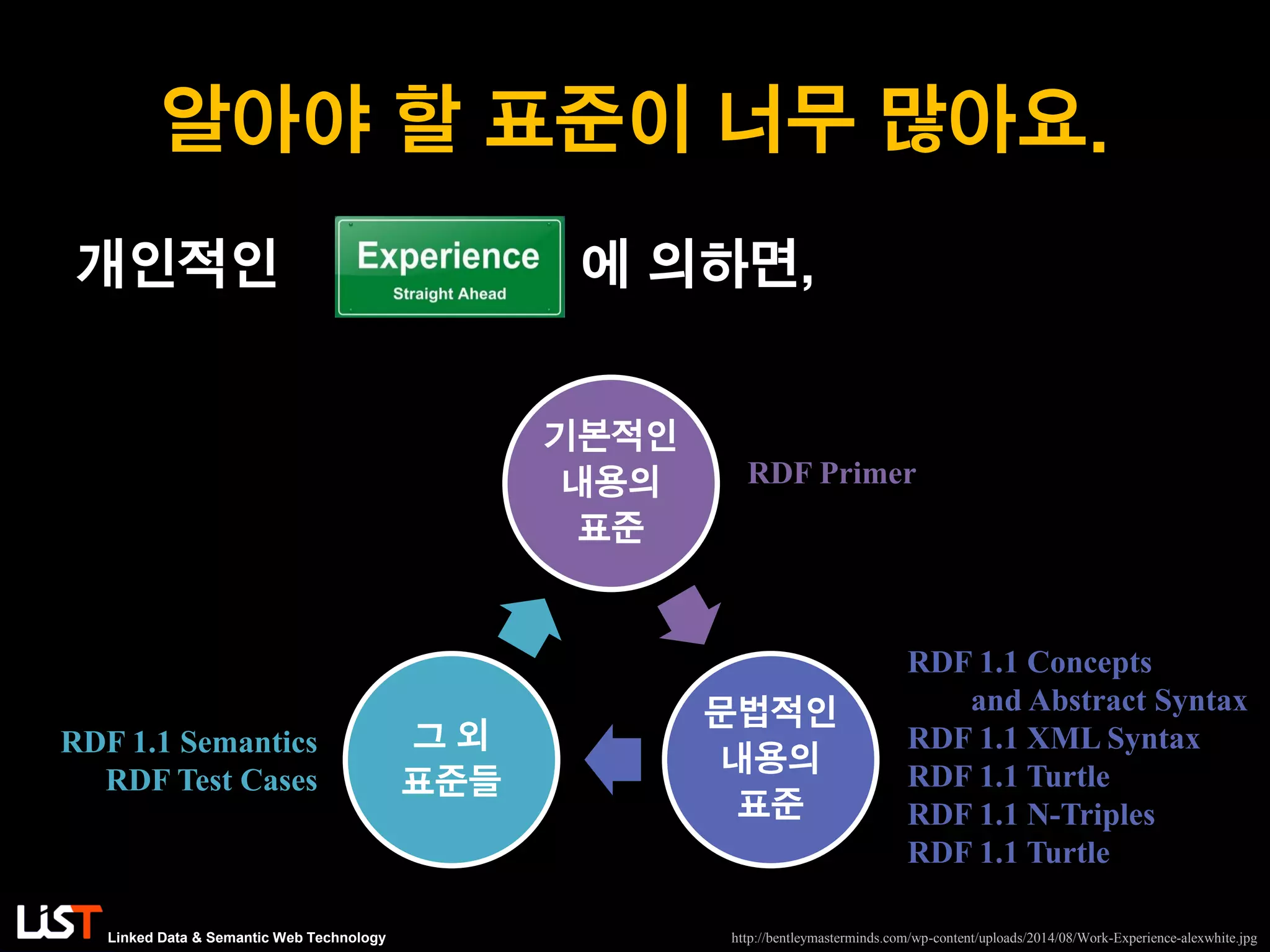 알아야 할 표준이 너무 많아요.

개인적인

Experience
Straight Ahead

에 의하면,

기본적인 내용의 표준

RDF Primer

문법적인 내용의 표준

RDF 1.1 Concepts and Abstract Syntax
RDF 1.1 XML Syntax
RDF 1.1 Turtle
RDF 1.1 N-Triples
RDF 1.1 Turtle

그 외 표준들

RDF 1.1 Semantics
RDF Test Cases

LiST
Linked Data & Semantic Web Technology

http://bentleymasterminds.com/wp-content/uploads/2014/08/Work-Experience-alexwhite.jpg